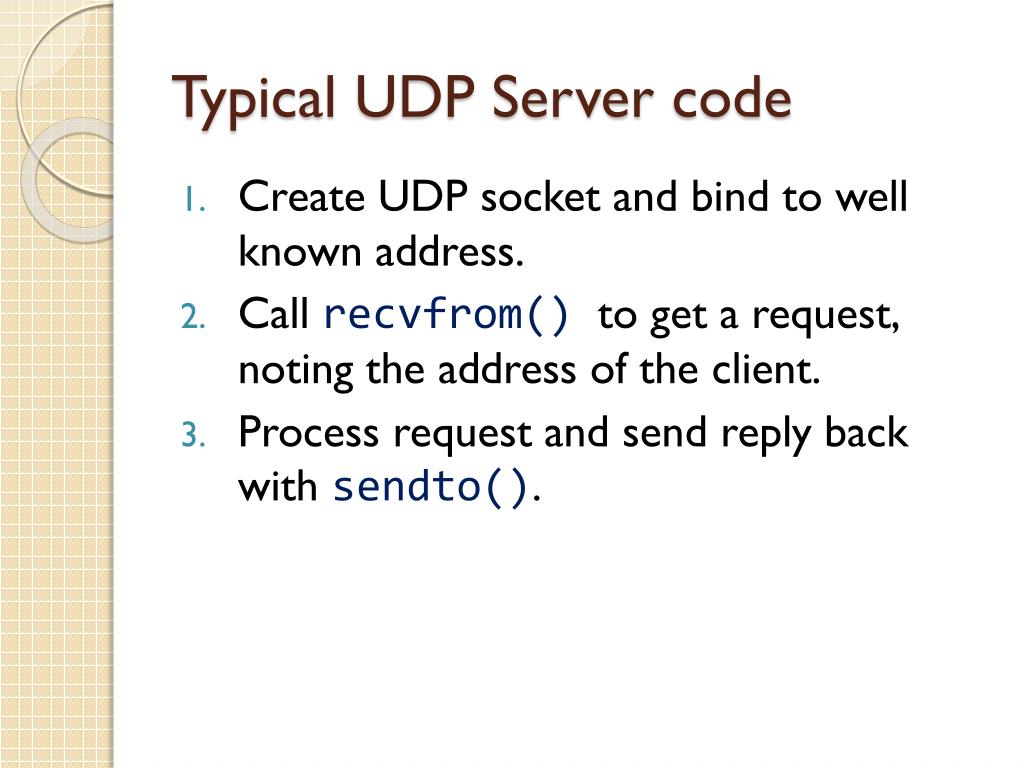 Typical UDP Server code

1. Create UDP socket and bind to well known address.
2. Call recvfrom() to get a request, noting the address of the client.
3. Process request and send reply back with sendto().